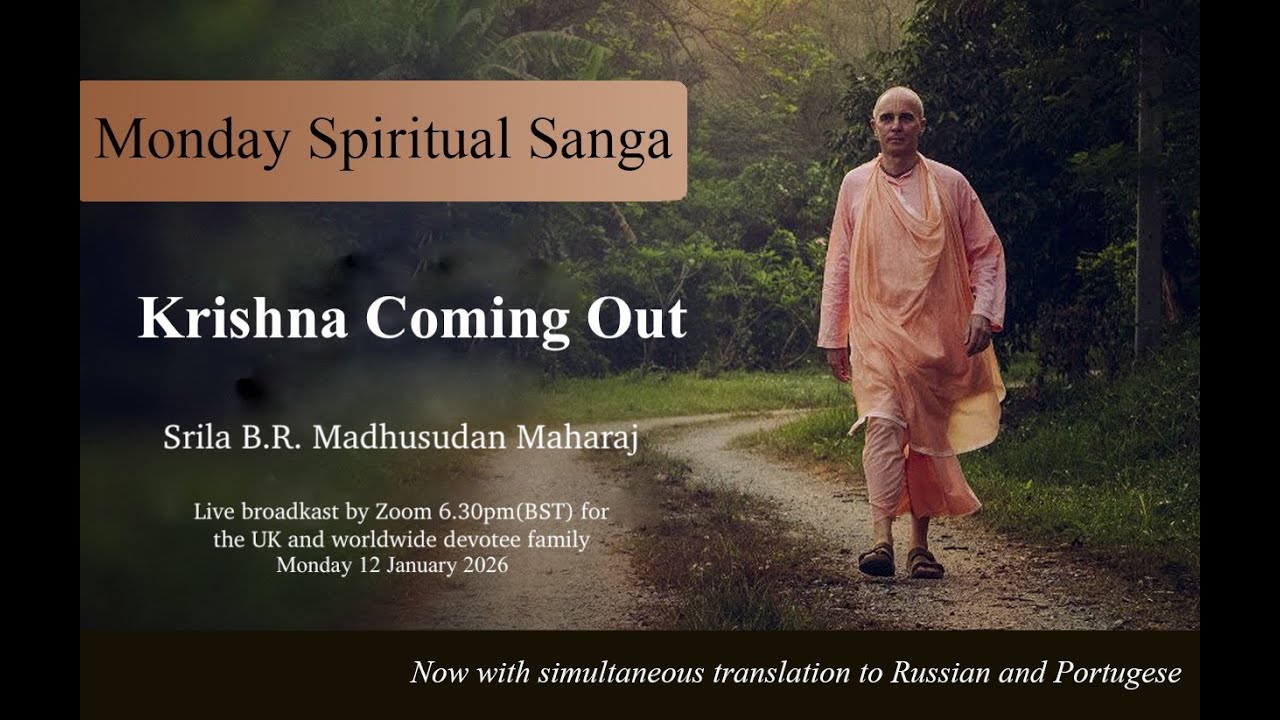 Monday Spiritual Sanga

Krishna Coming Out

Srila B.R. Madhusudan Maharaj

Live broadkast by Zoom 6.30pm(BST) for the UK and worldwide devotee family
Monday 12 January 2026

Now with simultaneous translation to Russian and Portugese